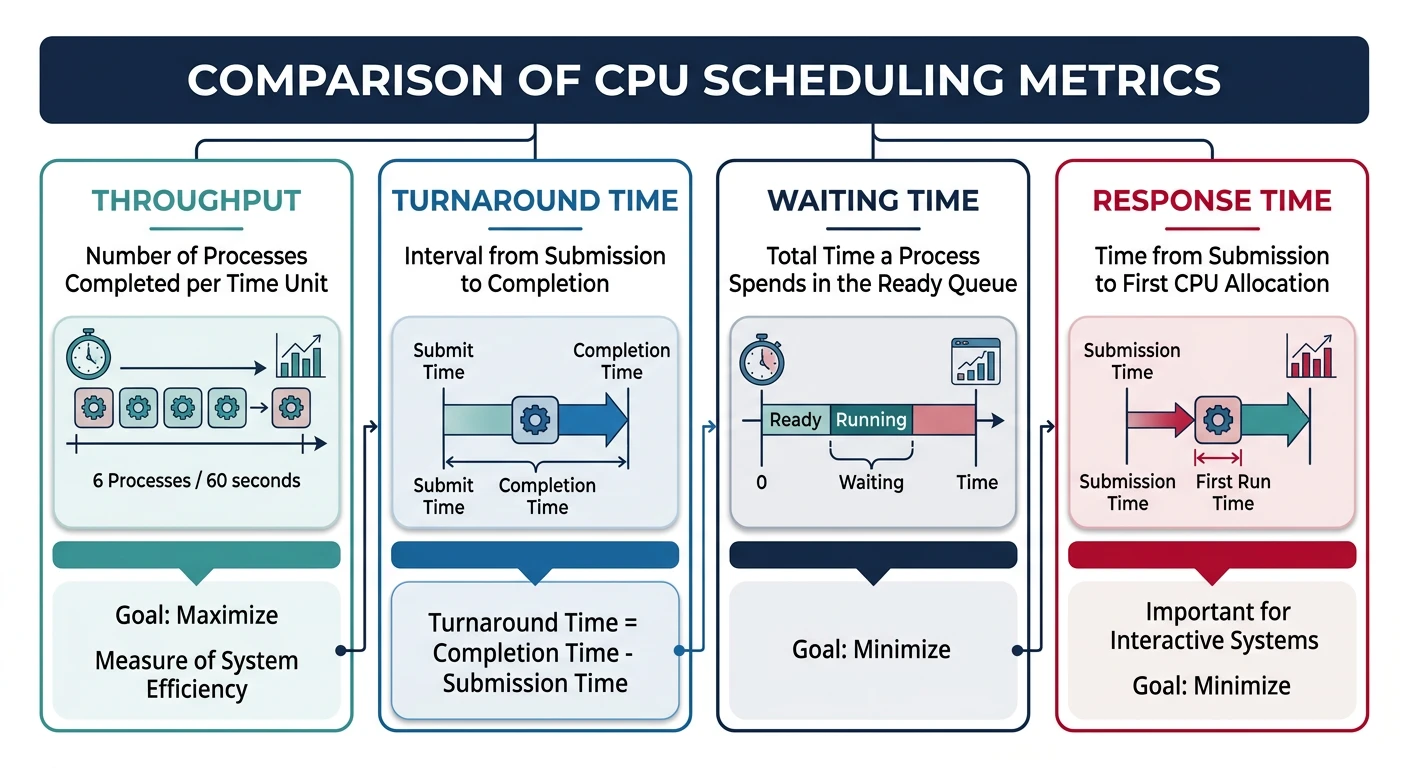 COMPARISON OF CPU SCHEDULING METRICS

THROUGHPUT

Number of Processes Completed per Time Unit

6 Processes / 60 seconds

Goal: Maximize

Measure of System Efficiency

TURNAROUND TIME

Interval from Submission to Completion

Submit Time

Completion Time

Submit Time

Completion Time

Turnaround Time = Completion Time - Submission Time

WAITING TIME

Total Time a Process Spends in the Ready Queue

Ready

Running

0

Waiting

Time

Goal: Minimize

RESPONSE TIME

Time from Submission to First CPU Allocation

Submission Time

Submission Time

First Run Time

Important for Interactive Systems

Goal: Minimize